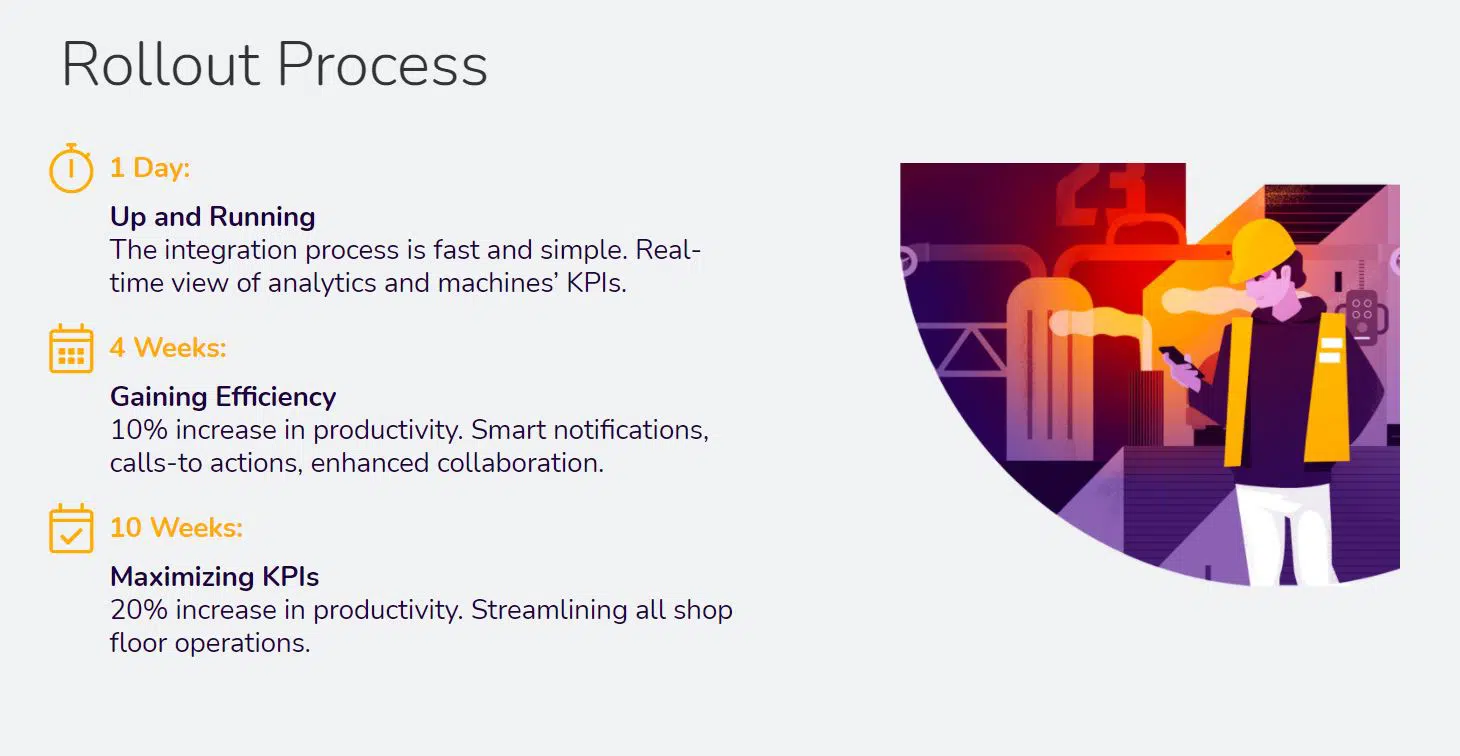 Rollout Process

1 Day:

Up and Running
The integration process is fast and simple. Real-time view of analytics and machines' KPIs.

4 Weeks:

Gaining Efficiency
10% increase in productivity. Smart notifications, calls-to actions, enhanced collaboration.

10 Weeks:

Maximizing KPIs
20% increase in productivity. Streamlining all shop floor operations.

23